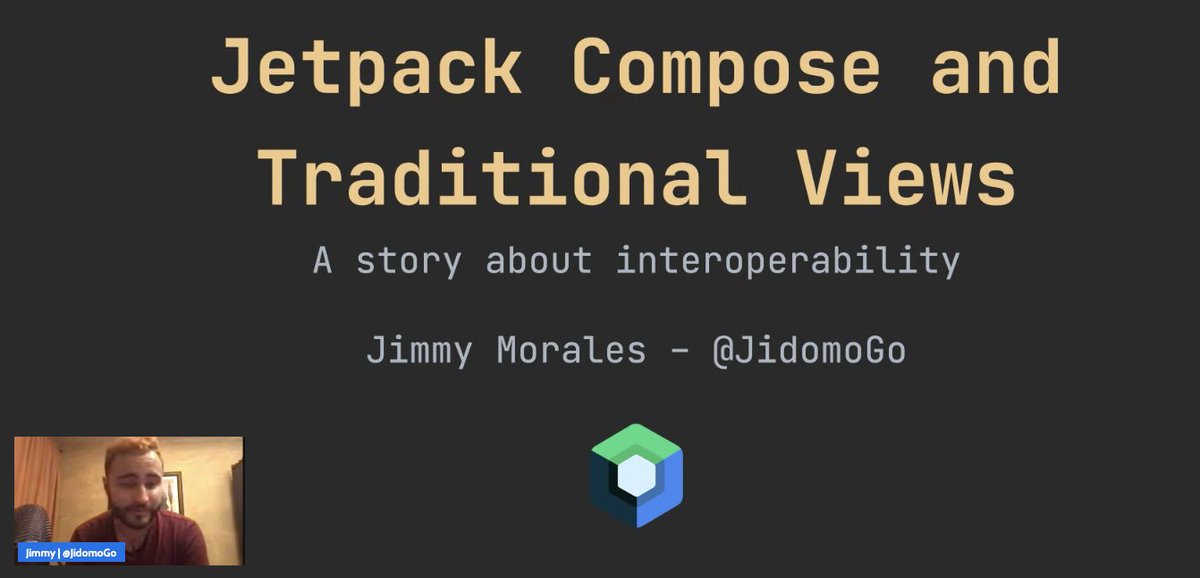 Jetpack Compose and Traditional Views

A story about interoperability

Jimmy Morales - @JidomoGo

Jimmy | @JidomoGo